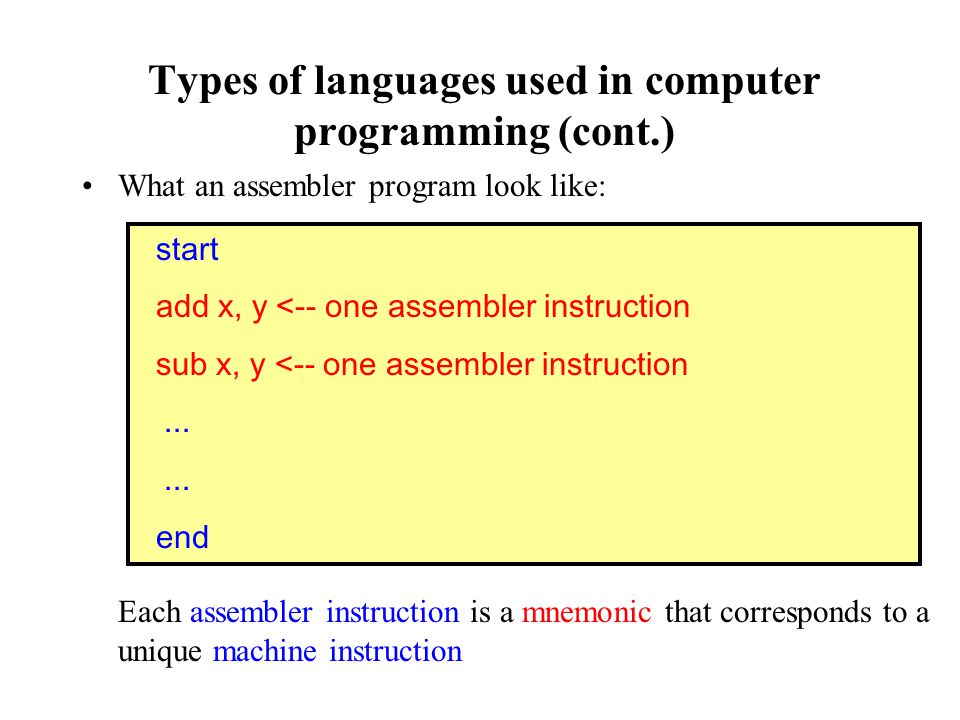 Types of languages used in computer programming (cont.)

• What an assembler program look like:

start

add x, y <-- one assembler instruction

sub x, y <-- one assembler instruction

...

...

end

Each assembler instruction is a mnemonic that corresponds to a unique machine instruction